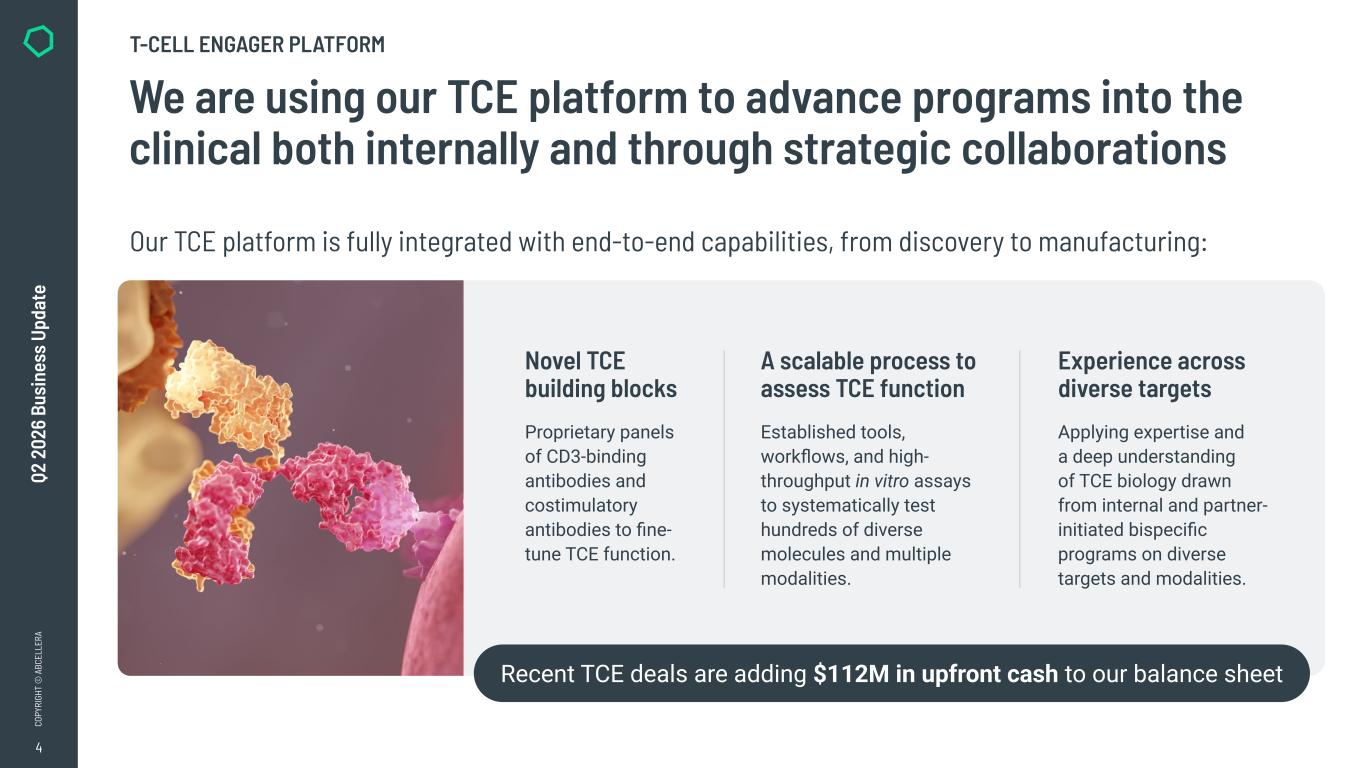 T-CELL ENGAGER PLATFORM

We are using our TCE platform to advance programs into the clinical both internally and through strategic collaborations

Our TCE platform is fully integrated with end-to-end capabilities, from discovery to manufacturing:

Novel TCE building blocks

Proprietary panels of CD3-binding antibodies and costimulatory antibodies to fine-tune TCE function.

A scalable process to assess TCE function

Established tools, workflows, and high-throughput in vitro assays to systematically test hundreds of diverse molecules and multiple modalities.

Experience across diverse targets

Applying expertise and a deep understanding of TCE biology drawn from internal and partner-initiated bispecific programs on diverse targets and modalities.

Recent TCE deals are adding $112M in upfront cash to our balance sheet

Q2 2026 Business Update

COPYRIGHT © ABCELLERA

4